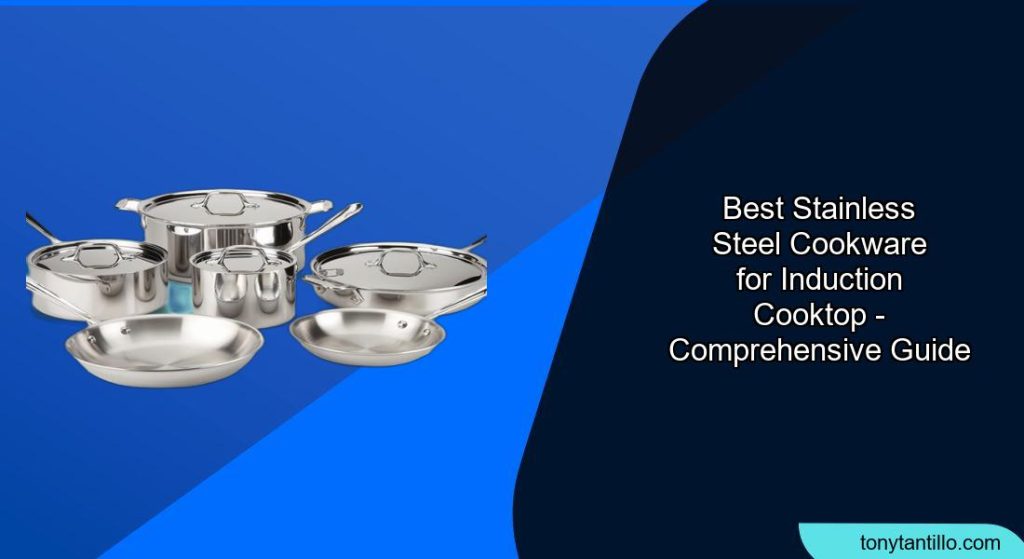 Best Stainless Steel Cookware for Induction Cooktop - Comprehensive Guide

tonytantillo.com